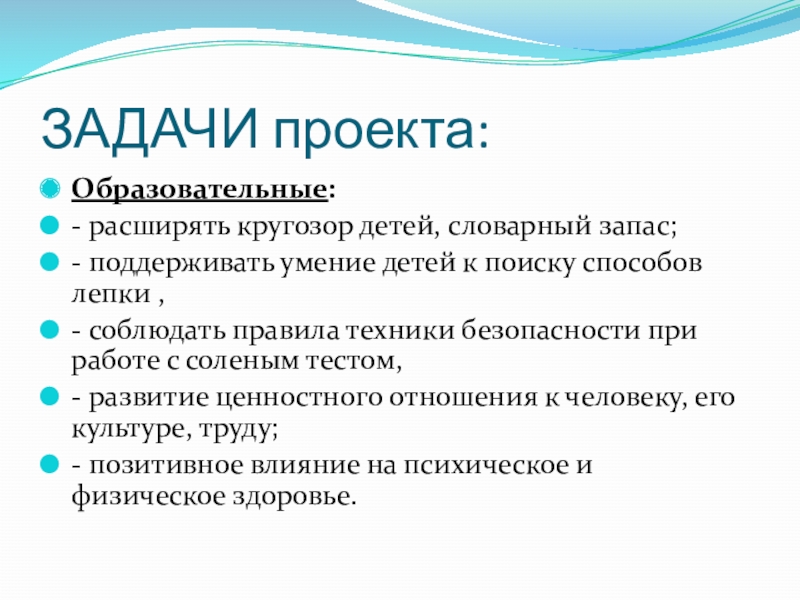 ЗАДАЧИ проекта:

Образовательные:

- расширять кругозор детей, словарный запас;

- поддерживать умение детей к поиску способов лепки ,

- соблюдать правила техники безопасности при работе с соленым тестом,

- развитие ценностного отношения к человеку, его культуре, труду;

- позитивное влияние на психическое и физическое здоровье.